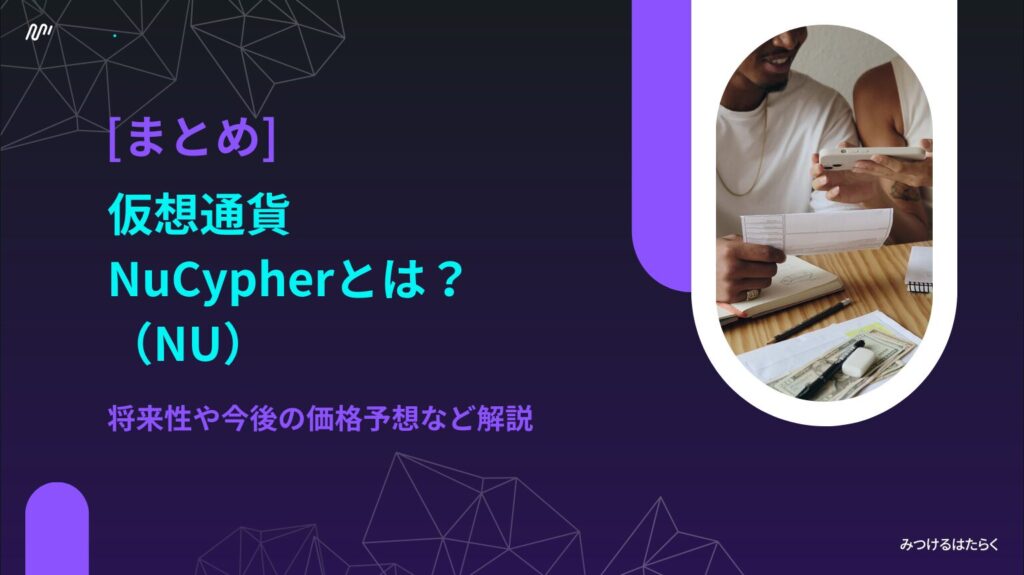 [まとめ]
仮想通貨
NuCypherとは？
（NU）

将来性や今後の価格予想など解説

みつけるはたらく